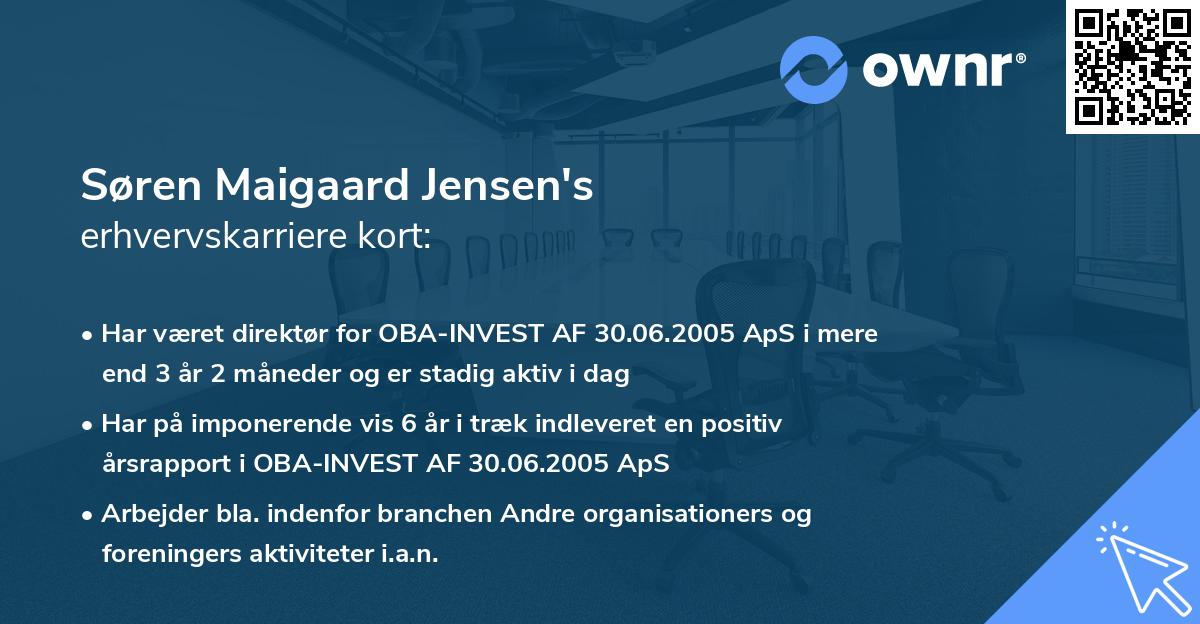 ownr®

Søren Maigaard Jensen's
erhvervskarriere kort:

• Har været direktør for OBA-INVEST AF 30.06.2005 ApS i mere end 3 år 2 måneder og er stadig aktiv i dag

• Har på imponerende vis 6 år i træk indleveret en positiv årsrapport i OBA-INVEST AF 30.06.2005 ApS

• Arbejder bla. indenfor branchen Andre organisationers og foreningers aktiviteter i.a.n.